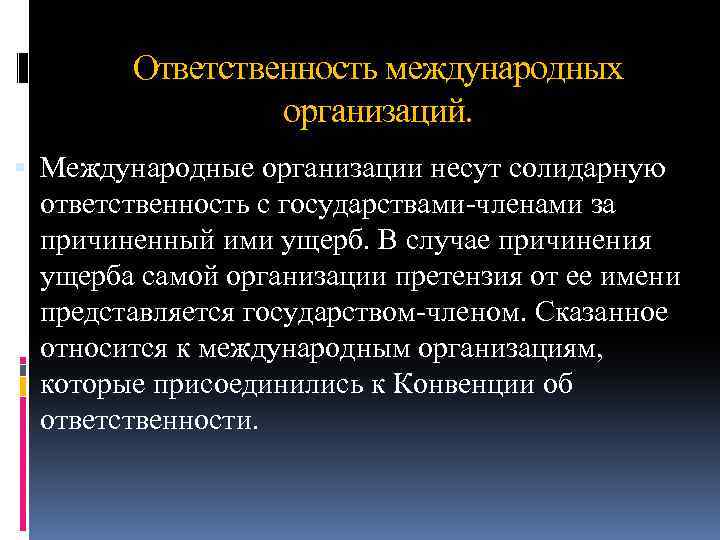 Ответственность международных организаций.

Международные организации несут солидарную ответственность с государствами-членами за причиненный ими ущерб. В случае причинения ущерба самой организации претензия от ее имени представляется государством-членом. Сказанное относится к международным организациям, которые присоединились к Конвенции об ответственности.